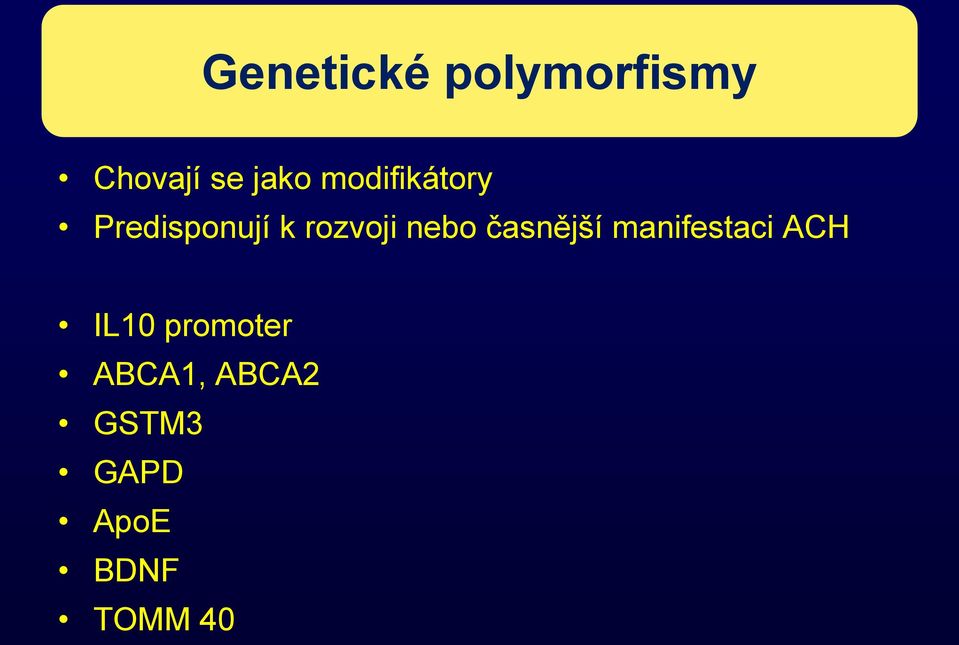 Genetické polymorfismy

• Chovají se jako modifikátory
• Predisponují k rozvoji nebo časnější manifestaci ACH

• IL10 promoter
• ABCA1, ABCA2
• GSTM3
• GAPD
• ApoE
• BDNF
• TOMM 40